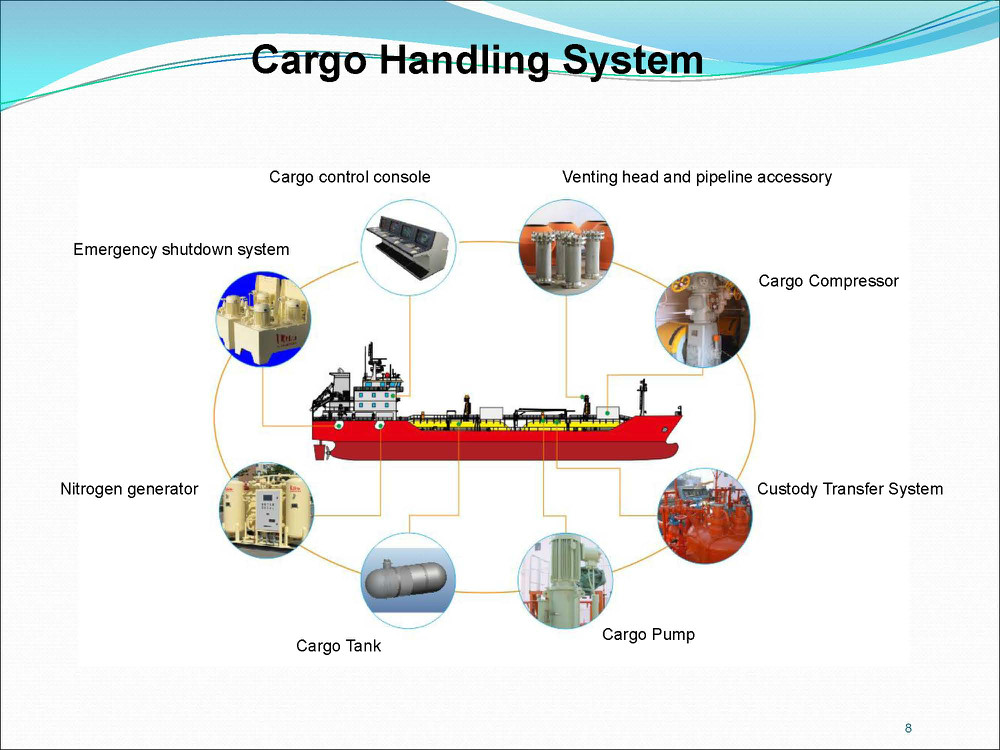 Cargo Handling System

Cargo control console

Venting head and pipeline accessory

Emergency shutdown system

Cargo Compressor

Nitrogen generator

Custody Transfer System

Cargo Tank

Cargo Pump

8